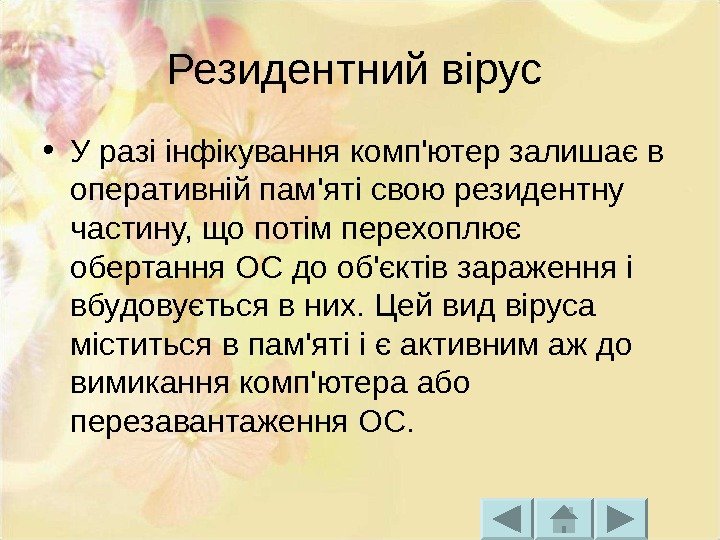 Резидентний вірус

• У разі інфікування комп'ютер залишає в оперативній пам'яті свою резидентну частину, що потім перехоплює обертання ОС до об'єктів зараження і вбудовується в них. Цей вид віруса міститься в пам'яті і є активним аж до вимикання комп'ютера або перезавантаження ОС.